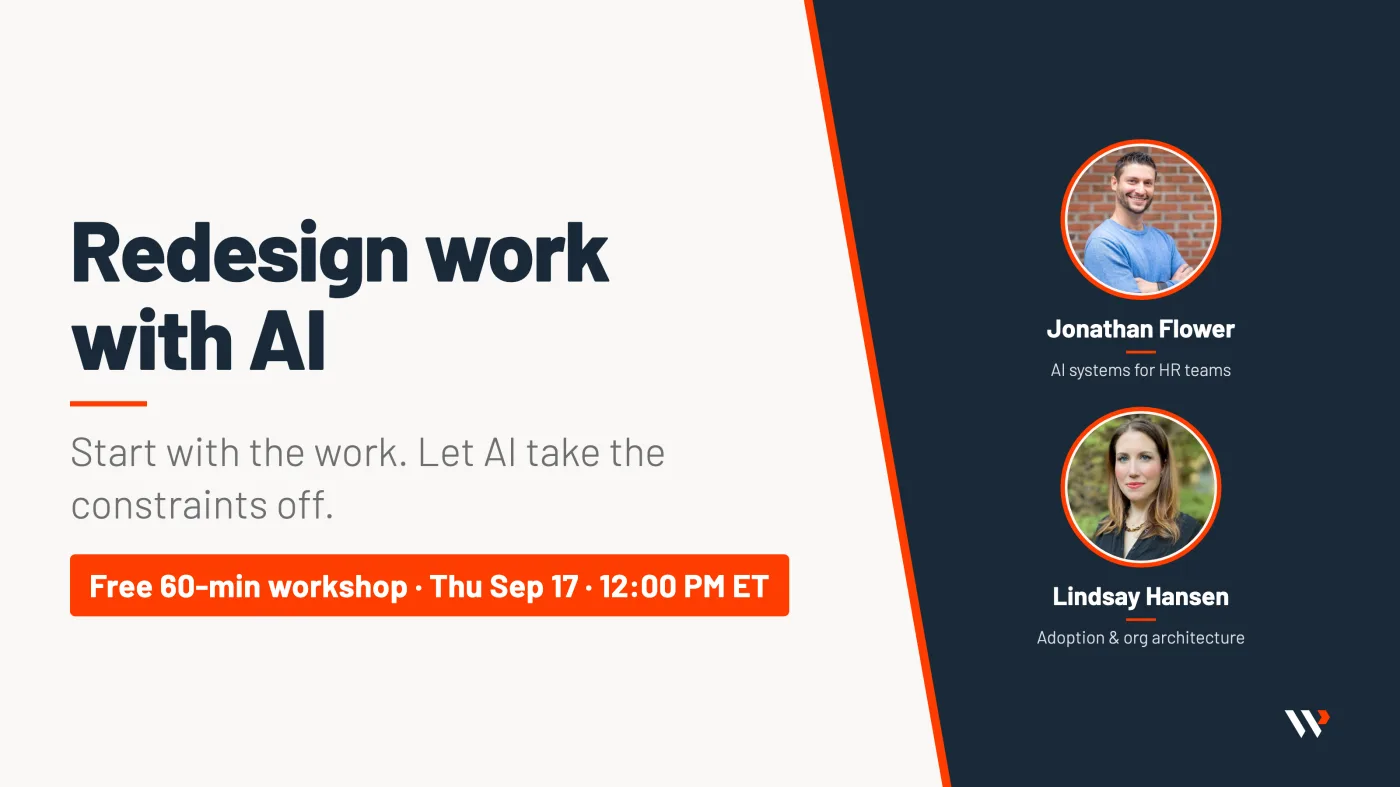 Redesign work with AI

Start with the work. Let AI take the constraints off.

Free 60-min workshop · Thu Sep 17 · 12:00 PM ET

Jonathan Flower

AI systems for HR teams

Lindsay Hansen

Adoption & org architecture